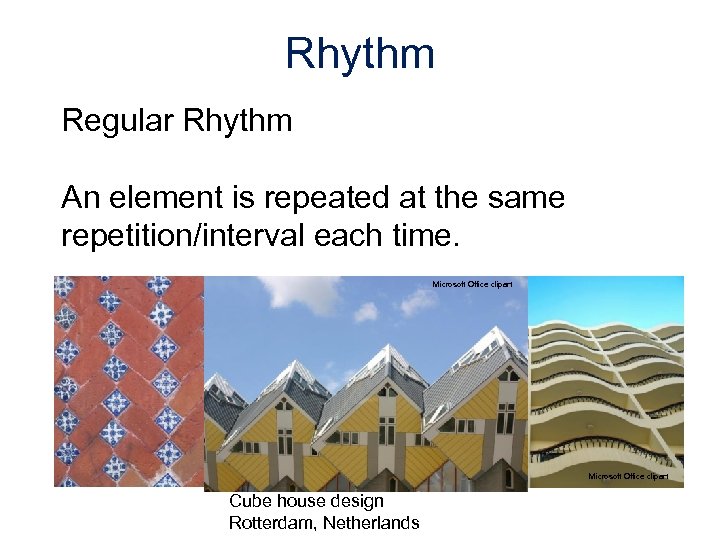 Rhythm

Regular Rhythm

An element is repeated at the same repetition/interval each time.

Microsoft Office clipart

Microsoft Office clipart

Cube house design
Rotterdam, Netherlands